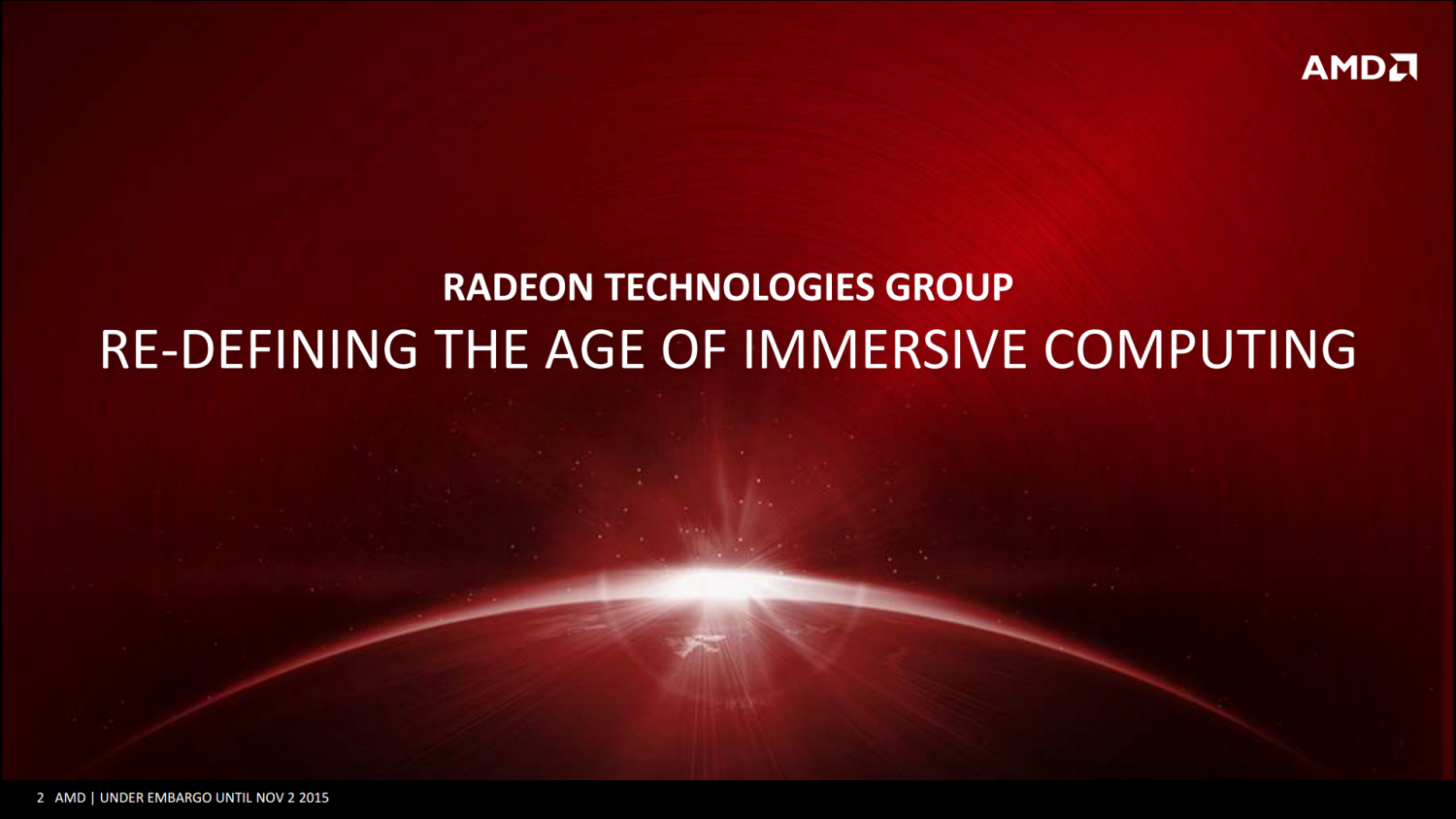 AMD

RADEON TECHNOLOGIES GROUP
RE-DEFINING THE AGE OF IMMERSIVE COMPUTING

2 AMD | UNDER EMBARGO UNTIL NOV 2 2015